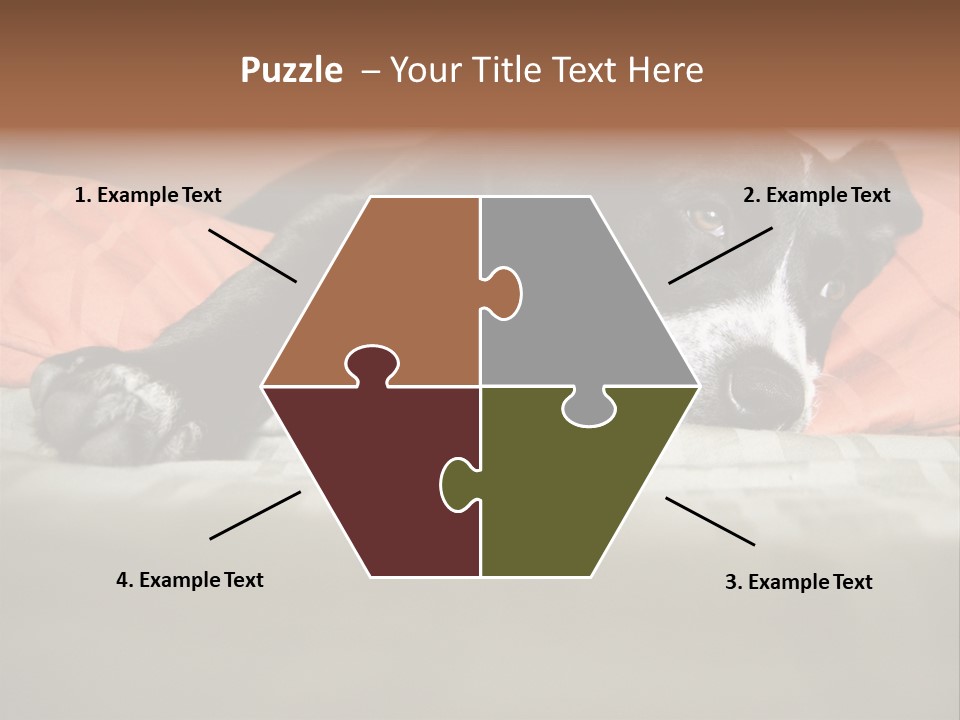 Puzzle – Your Title Text Here

1. Example Text

2. Example Text

4. Example Text

3. Example Text